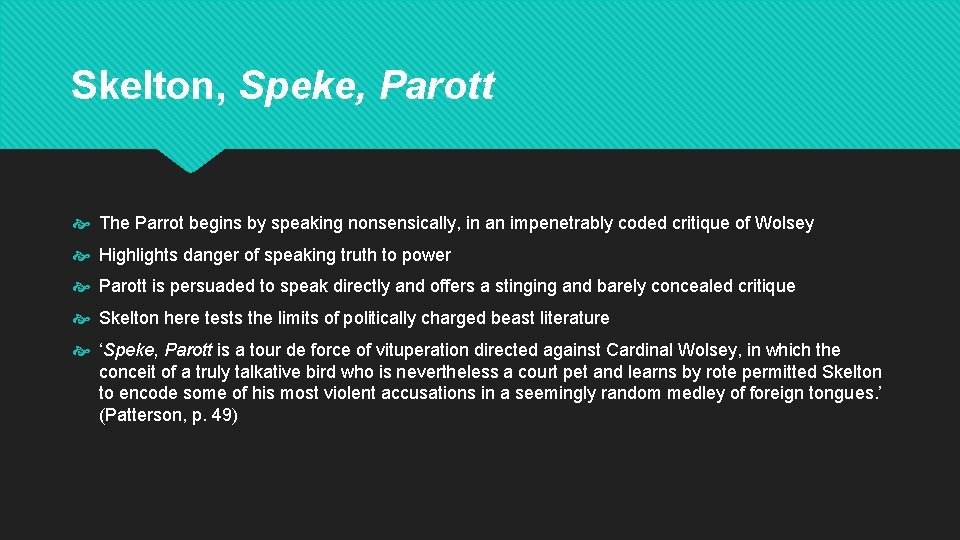 Skelton, Speke, Parott

The Parrot begins by speaking nonsensically, in an impenetrably coded critique of Wolsey

Highlights danger of speaking truth to power

Parott is persuaded to speak directly and offers a stinging and barely concealed critique

Skelton here tests the limits of politically charged beast literature

‘Speke, Parott is a tour de force of vituperation directed against Cardinal Wolsey, in which the conceit of a truly talkative bird who is nevertheless a court pet and learns by rote permitted Skelton to encode some of his most violent accusations in a seemingly random medley of foreign tongues.’ (Patterson, p. 49)